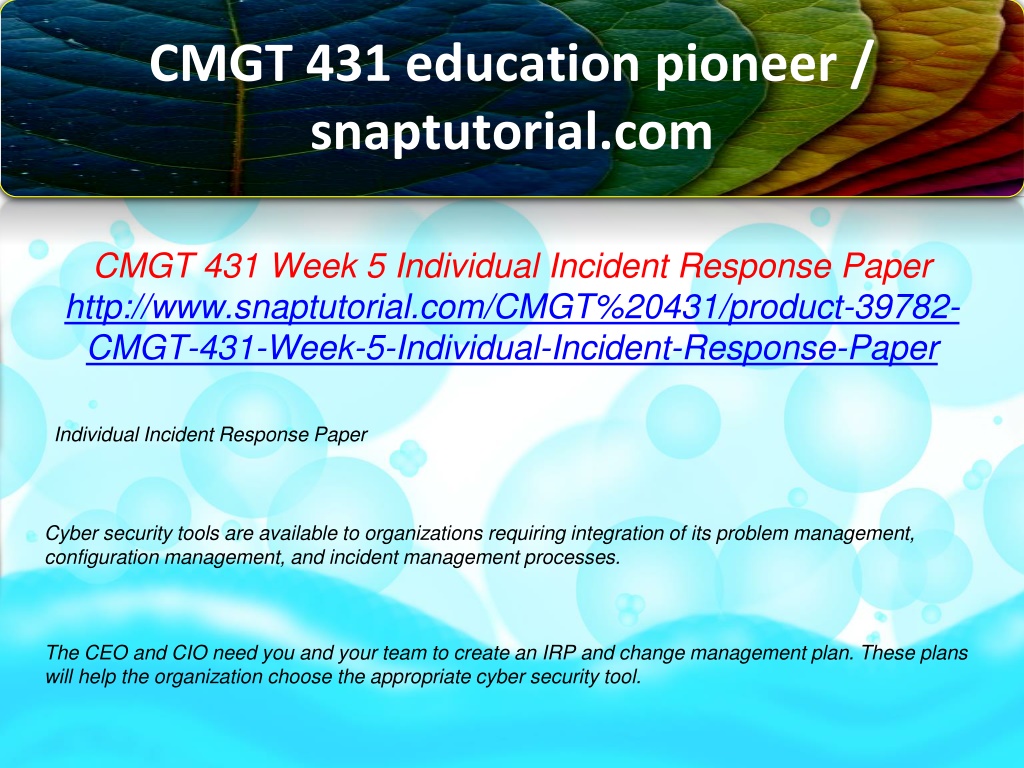 CMGT 431 education pioneer / snaptutorial.com

CMGT 431 Week 5 Individual Incident Response Paper
http://www.snaptutorial.com/CMGT%20431/product-39782-CMGT-431-Week-5-Individual-Incident-Response-Paper

Individual Incident Response Paper

Cyber security tools are available to organizations requiring integration of its problem management, configuration management, and incident management processes.

The CEO and CIO need you and your team to create an IRP and change management plan. These plans will help the organization choose the appropriate cyber security tool.